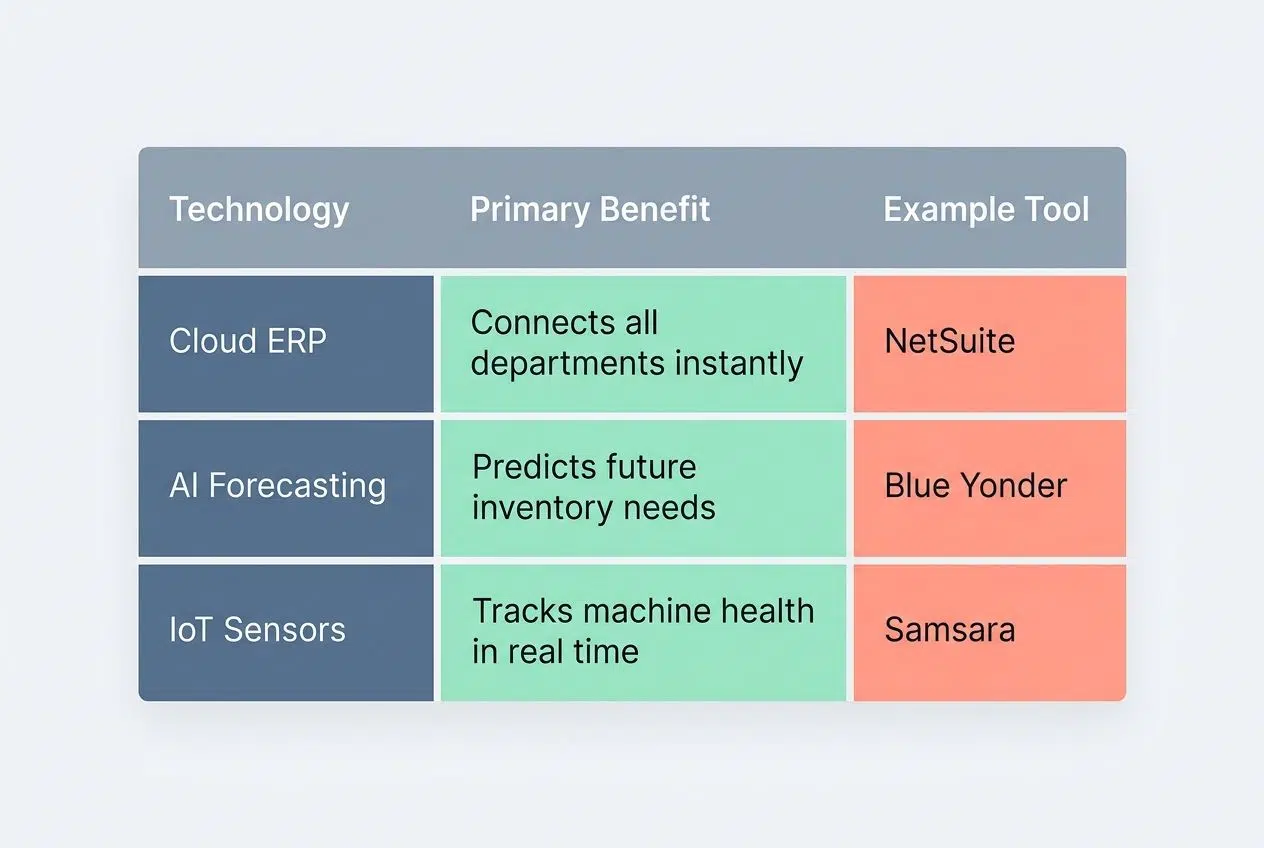 | Technology | Primary Benefit | Example Tool |
|---|---|---|
| Cloud ERP | Connects all departments instantly | NetSuite |
| AI Forecasting | Predicts future inventory needs | Blue Yonder |
| IoT Sensors | Tracks machine health in real time | Samsara |